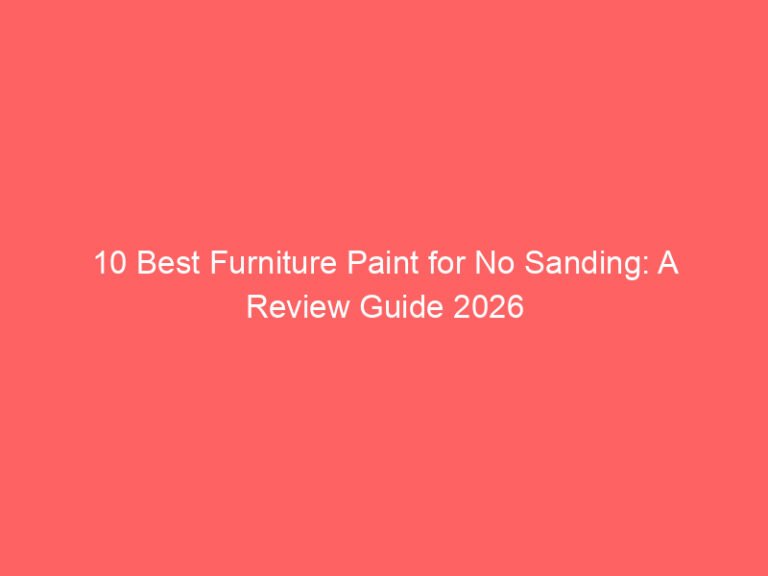 10 Best Furniture Paint for No Sanding: A Review Guide 2026